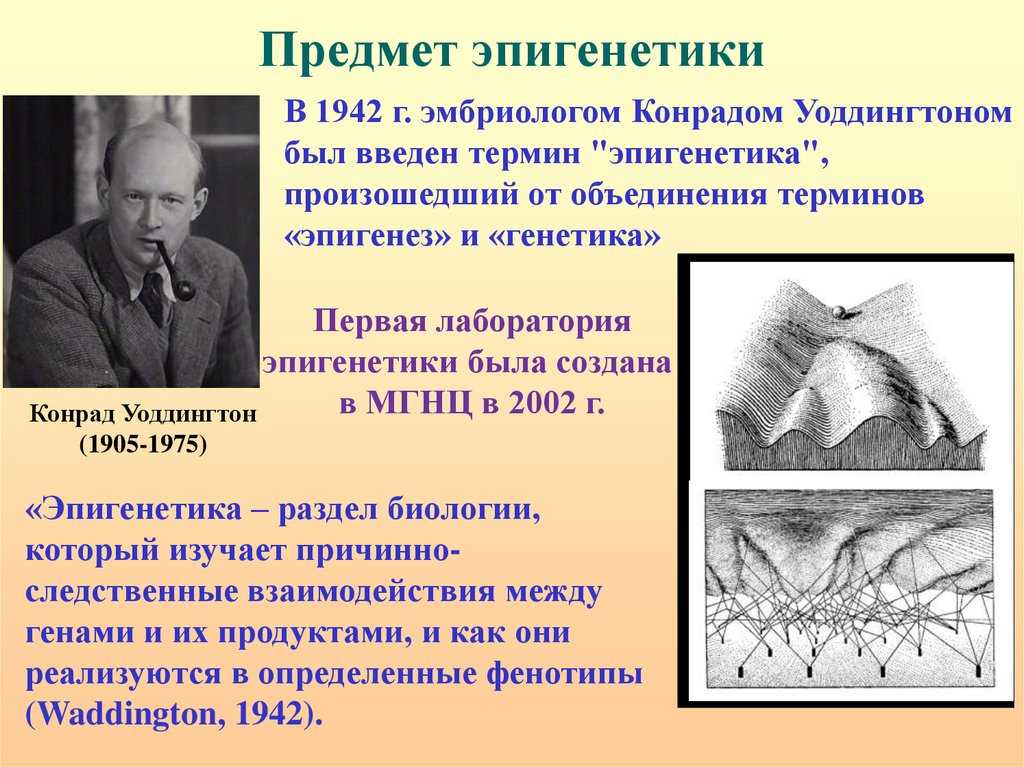 Предмет эпигенетики

В 1942 г. эмбриологом Конрадом Уоддингтоном был введен термин "эпигенетика", произошедший от объединения терминов «эпигенез» и «генетика»

Конрад Уоддингтон
(1905-1975)

Первая лаборатория эпигенетики была создана в МГНЦ в 2002 г.

«Эпигенетика – раздел биологии, который изучает причинно-следственные взаимодействия между генами и их продуктами, и как они реализуются в определенные фенотипы (Waddington, 1942).